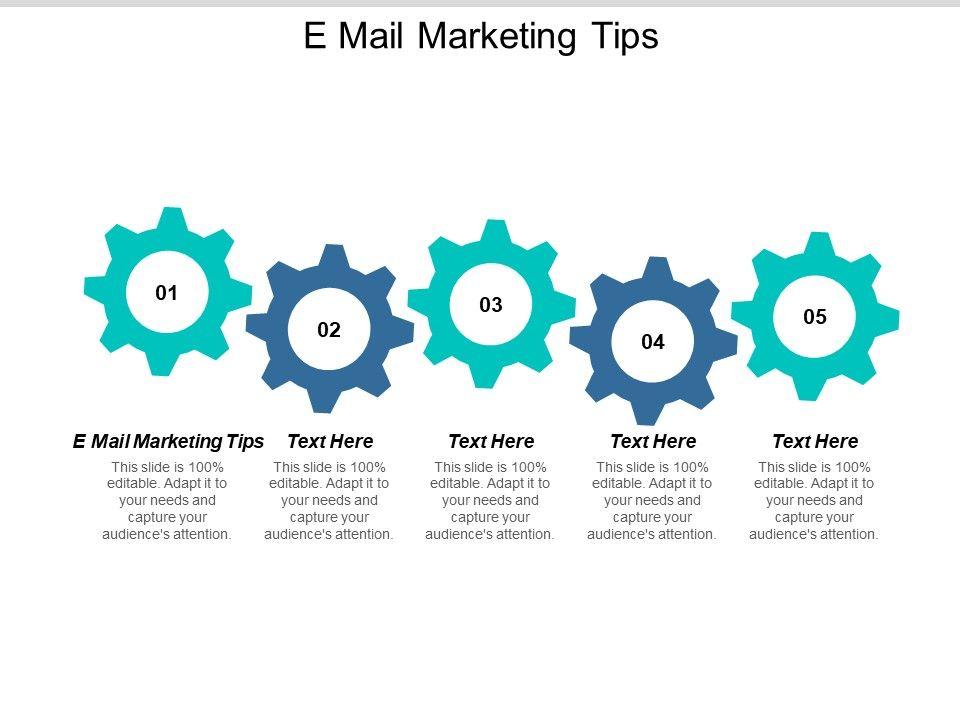 E Mail Marketing Tips

01

02

03

04

05

E Mail Marketing Tips
This slide is 100% editable. Adapt it to your needs and capture your audience's attention.

Text Here
This slide is 100% editable. Adapt it to your needs and capture your audience's attention.

Text Here
This slide is 100% editable. Adapt it to your needs and capture your audience's attention.

Text Here
This slide is 100% editable. Adapt it to your needs and capture your audience's attention.

Text Here
This slide is 100% editable. Adapt it to your needs and capture your audience's attention.